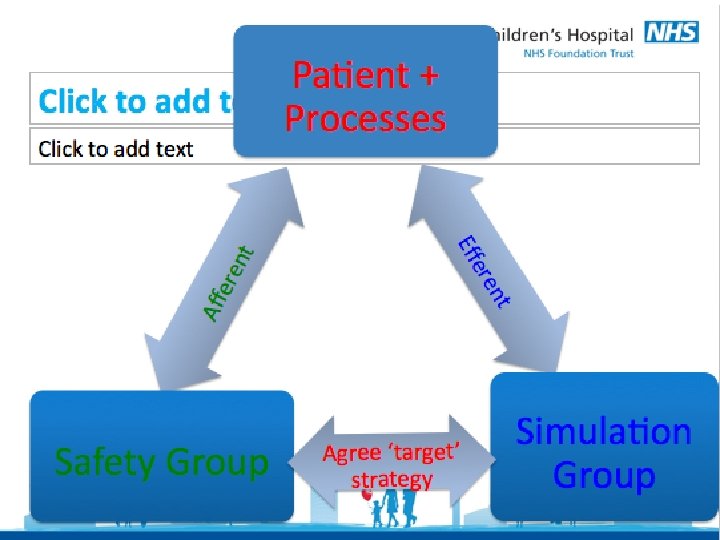 ildren's Hospital NHS
NHS Foundation Trust

Click to add t

Click to add text

Patient + Processes

Afferent

Efferent

Safety Group

Agree 'target' strategy

Simulation Group